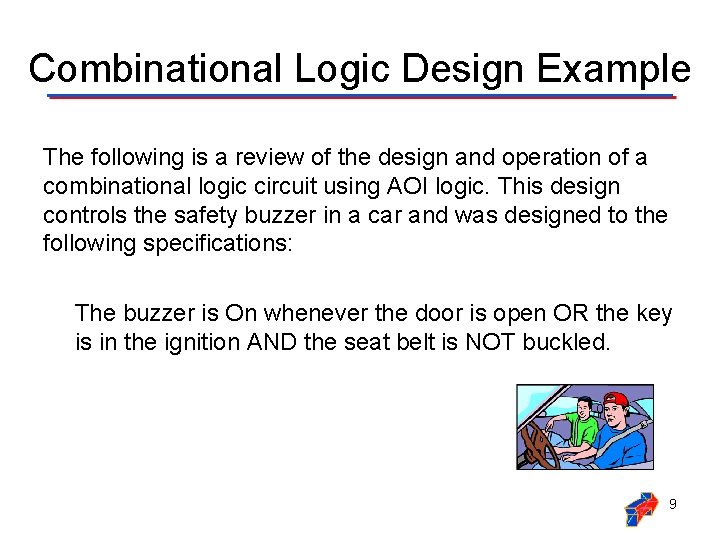 Combinational Logic Design Example

The following is a review of the design and operation of a combinational logic circuit using AOI logic. This design controls the safety buzzer in a car and was designed to the following specifications:

The buzzer is On whenever the door is open OR the key is in the ignition AND the seat belt is NOT buckled.

9